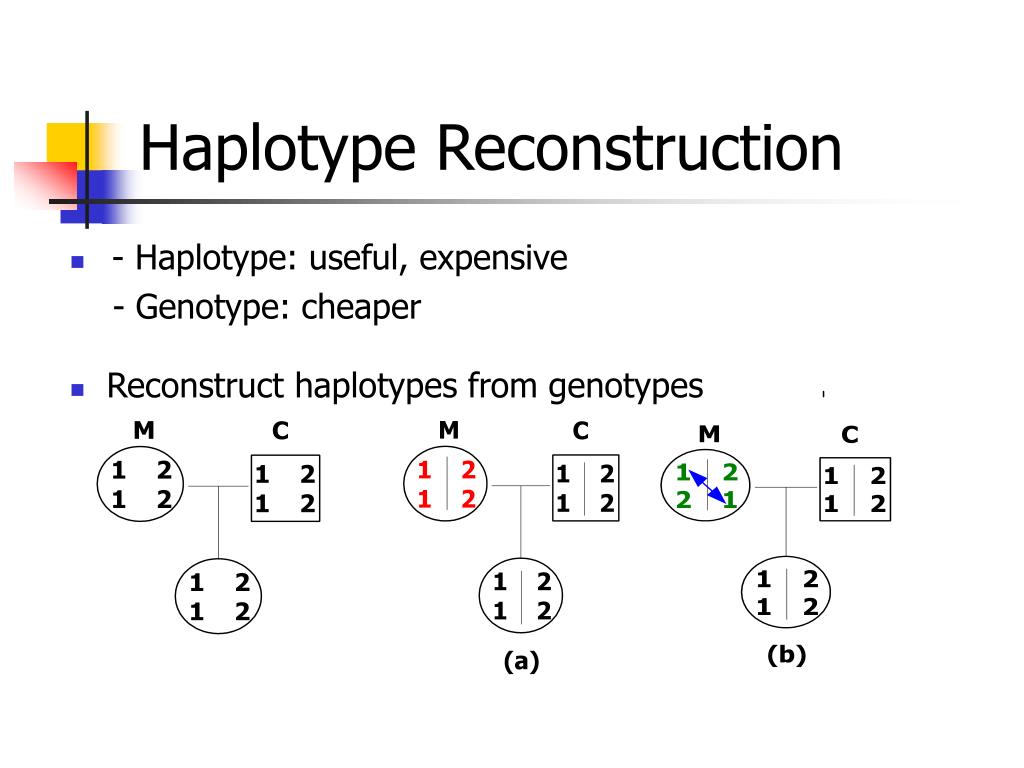 Haplotype Reconstruction

- Haplotype: useful, expensive
- Genotype: cheaper

Reconstruct haplotypes from genotypes

M C
1 2
1 2
1 2
1 2
1 2
1 2

M C
1 2
1 2
1 2
1 2
1 2
1 2
(a)

M C
1 2
2 1
1 2
1 2
1 2
1 2
(b)